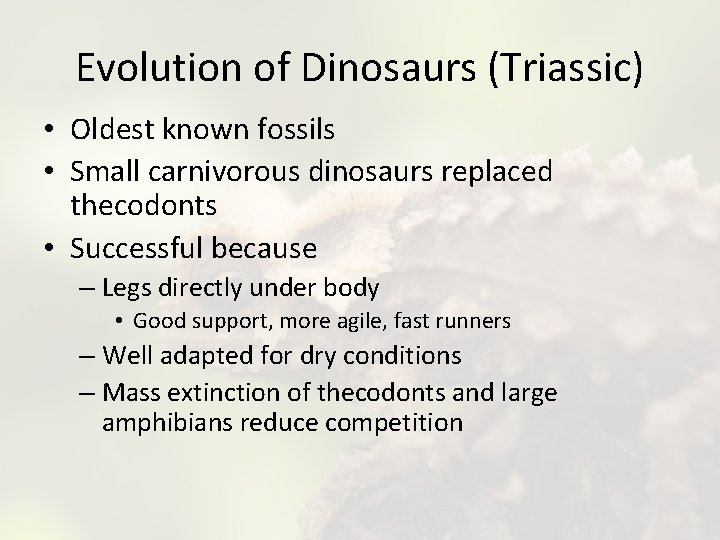 Evolution of Dinosaurs (Triassic)

• Oldest known fossils
• Small carnivorous dinosaurs replaced thecodonts
• Successful because
– Legs directly under body
• Good support, more agile, fast runners
– Well adapted for dry conditions
– Mass extinction of thecodonts and large amphibians reduce competition